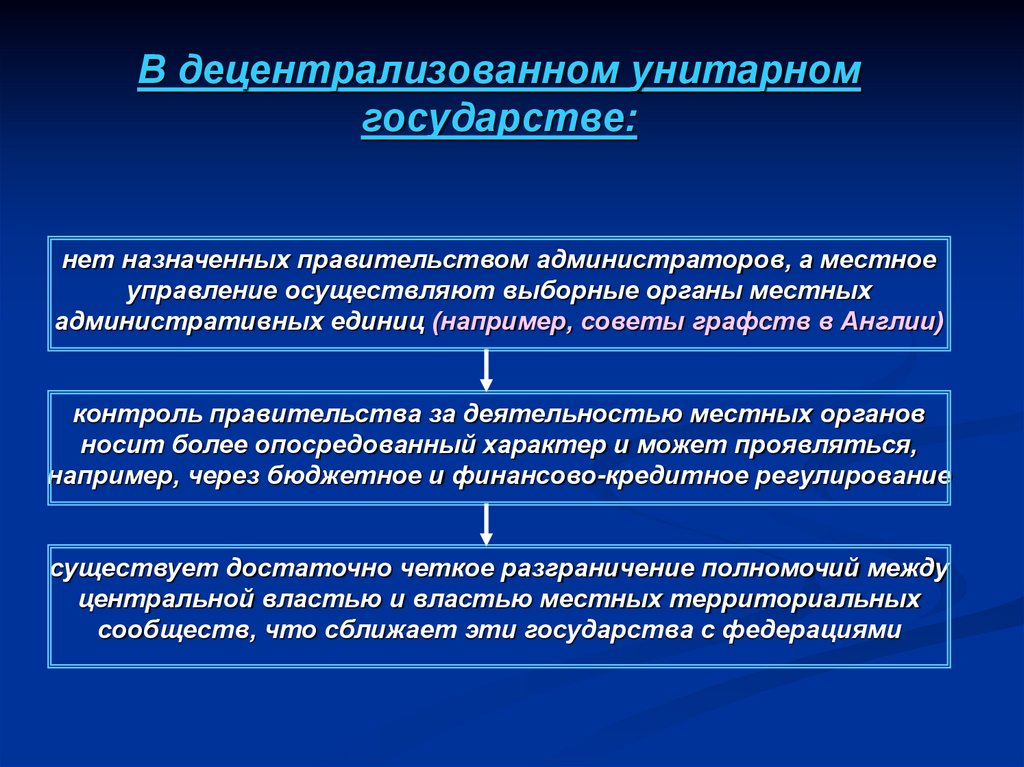 В децентрализованном унитарном государстве:

нет назначенных правительством администраторов, а местное управление осуществляют выборные органы местных административных единиц (например, советы графств в Англии)

контроль правительства за деятельностью местных органов носит более опосредованный характер и может проявляться, например, через бюджетное и финансово-кредитное регулирование

существует достаточно четкое разграничение полномочий между центральной властью и властью местных территориальных сообществ, что сближает эти государства с федерациями